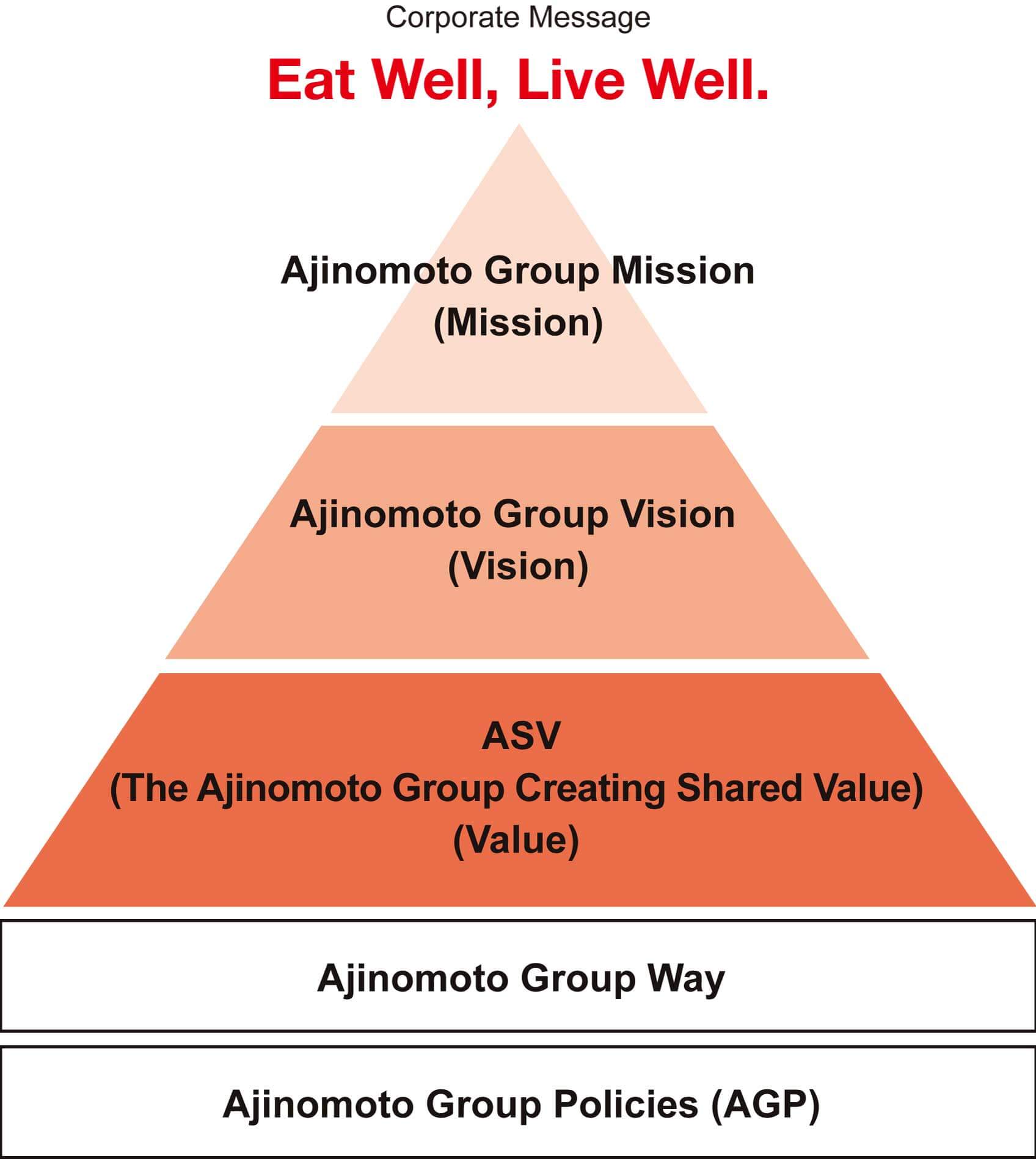 Corporate Message

Eat Well, Live Well.

Ajinomoto Group Mission
(Mission)

Ajinomoto Group Vision
(Vision)

ASV
(The Ajinomoto Group Creating Shared Value)
(Value)

Ajinomoto Group Way

Ajinomoto Group Policies (AGP)